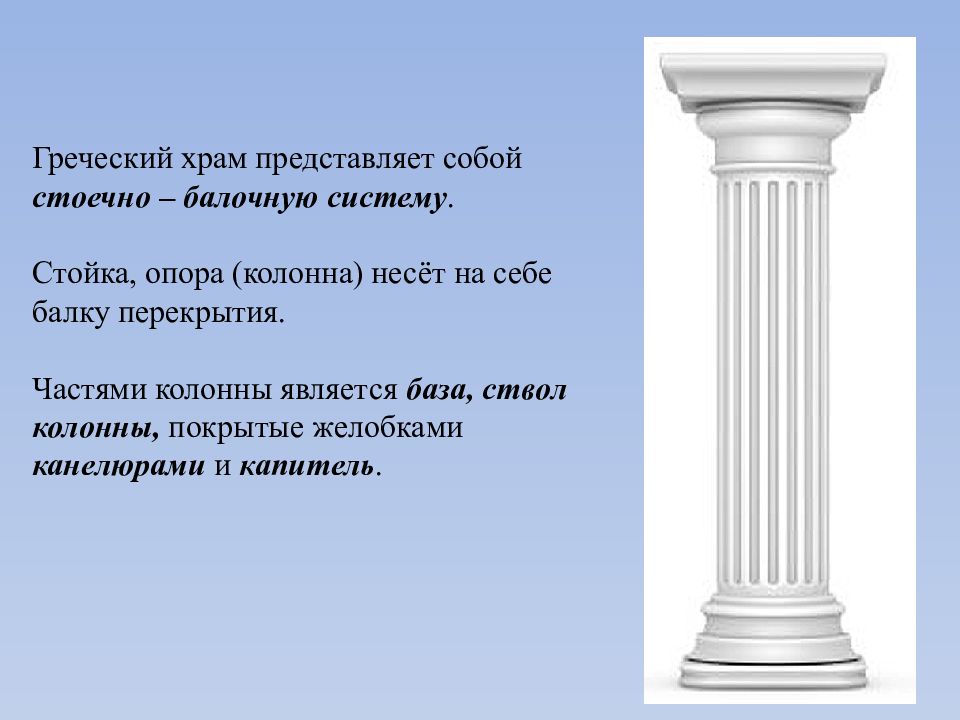 Греческий храм представляет собой стоечно – балочную систему.

Стойка, опора (колонна) несёт на себе балку перекрытия.

Частями колонны является база, ствол колонны, покрытые желобками канелюрами и капитель.